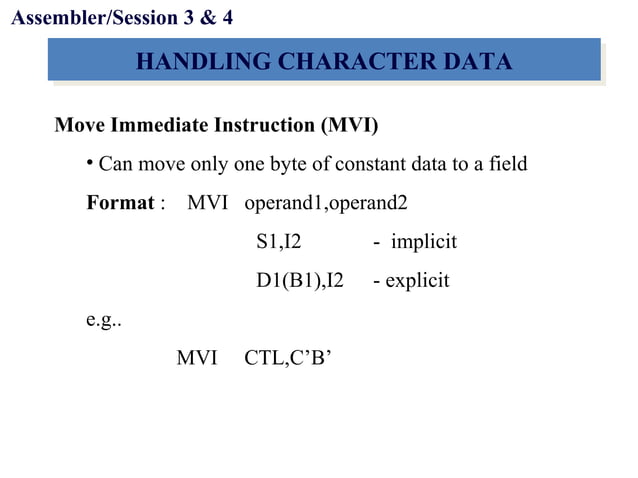 Assembler/Session 3 & 4

HANDLING CHARACTER DATA

Move Immediate Instruction (MVI)

• Can move only one byte of constant data to a field

Format : MVI operand1,operand2

S1,I2 - implicit

D1(B1),I2 - explicit

e.g..

MVI CTL,C’B’